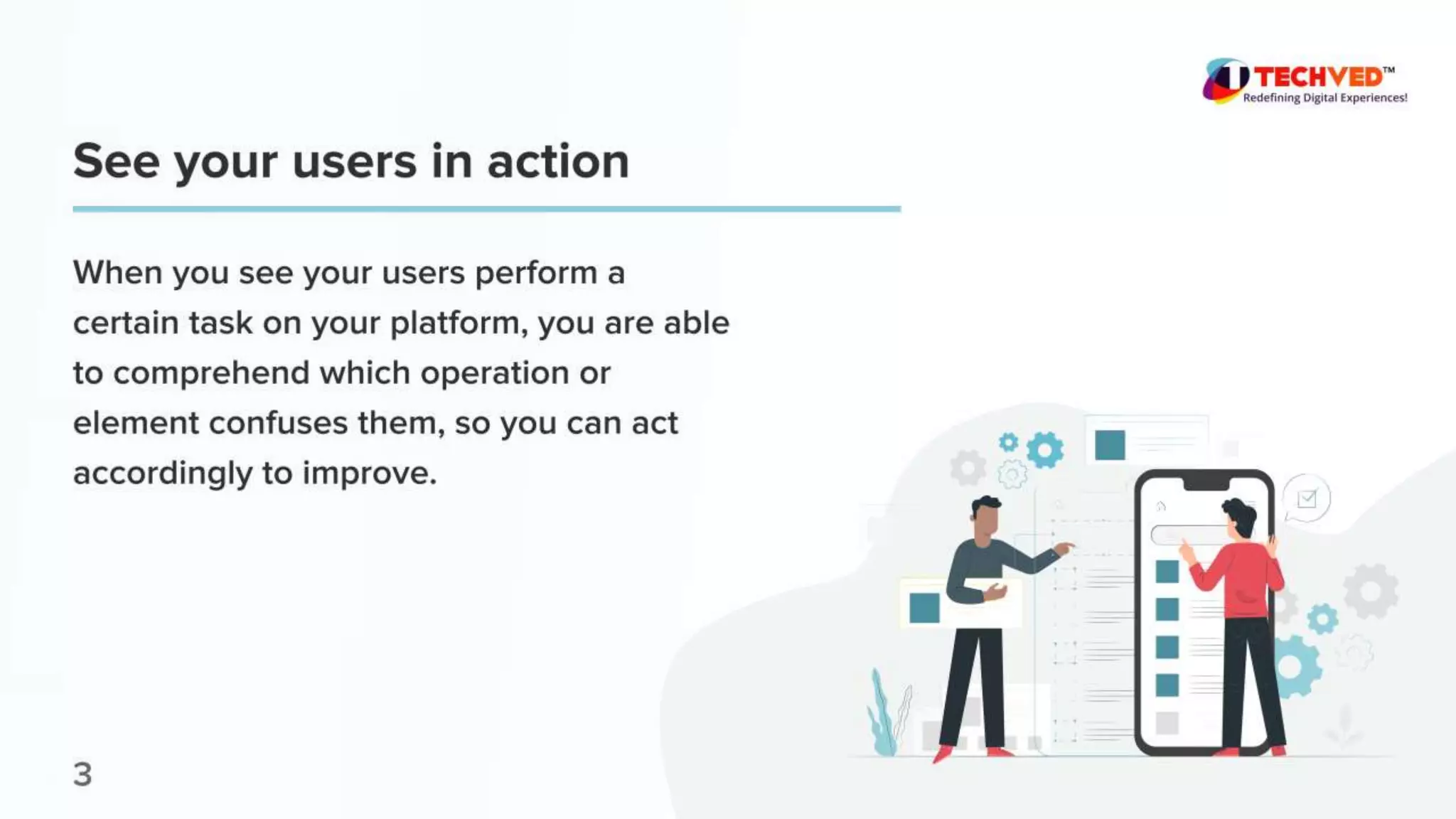 TECHVED™
Redefining Digital Experiences!

See your users in action

When you see your users perform a certain task on your platform, you are able to comprehend which operation or element confuses them, so you can act accordingly to improve.

3